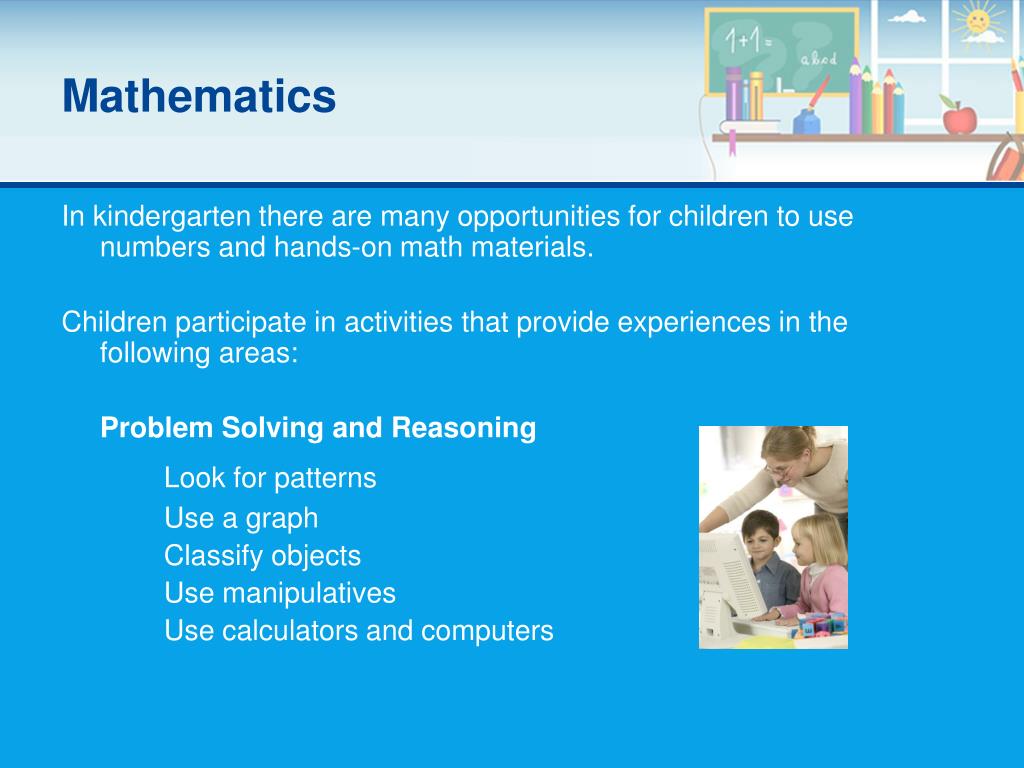 Mathematics

1+1=

abcd

In kindergarten there are many opportunities for children to use numbers and hands-on math materials.

Children participate in activities that provide experiences in the following areas:

Problem Solving and Reasoning

Look for patterns
Use a graph
Classify objects
Use manipulatives
Use calculators and computers